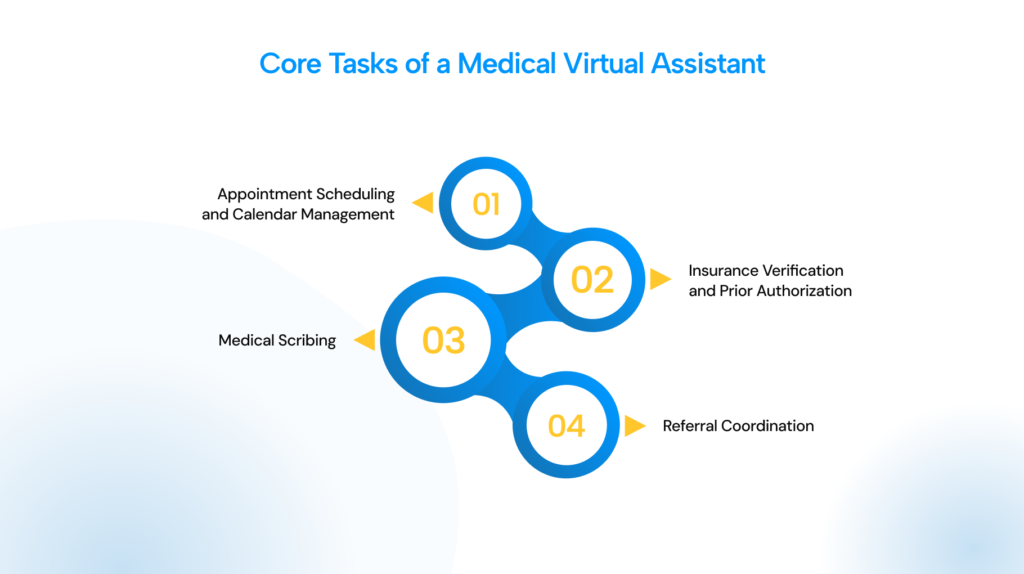 Core Tasks of a Medical Virtual Assistant

Appointment Scheduling and Calendar Management

01

02

Insurance Verification and Prior Authorization

Medical Scribing

03

04

Referral Coordination